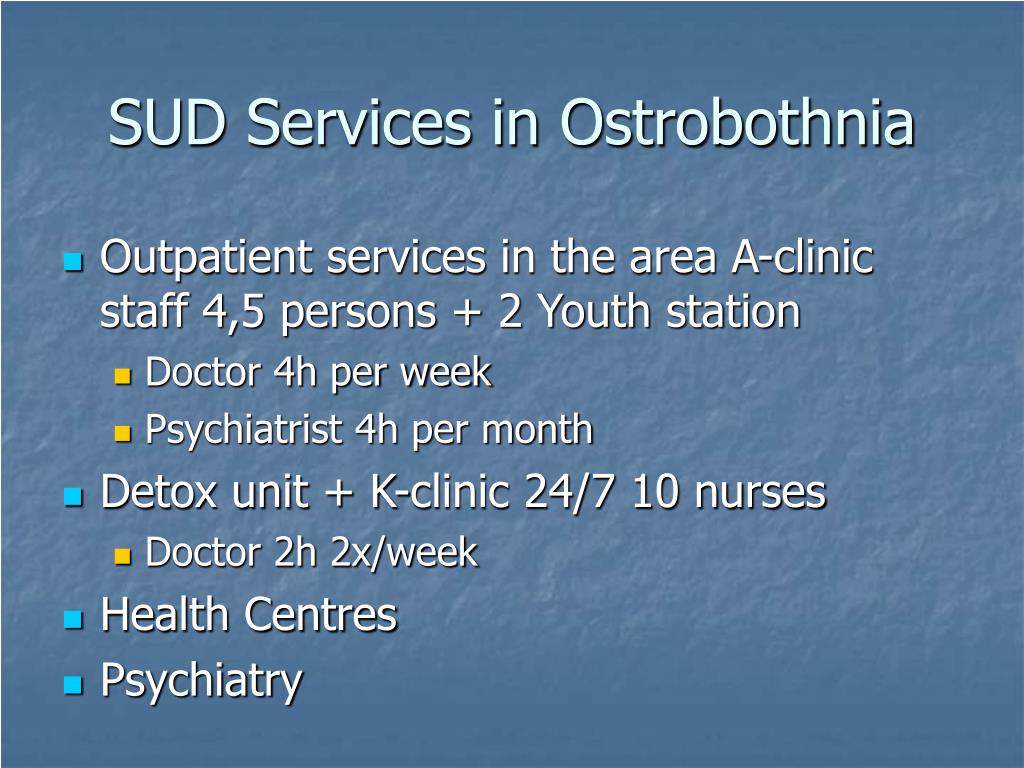 SUD Services in Ostrobothnia

Outpatient services in the area A-clinic staff 4,5 persons + 2 Youth station
Doctor 4h per week
Psychiatrist 4h per month
Detox unit + K-clinic 24/7 10 nurses
Doctor 2h 2x/week
Health Centres
Psychiatry